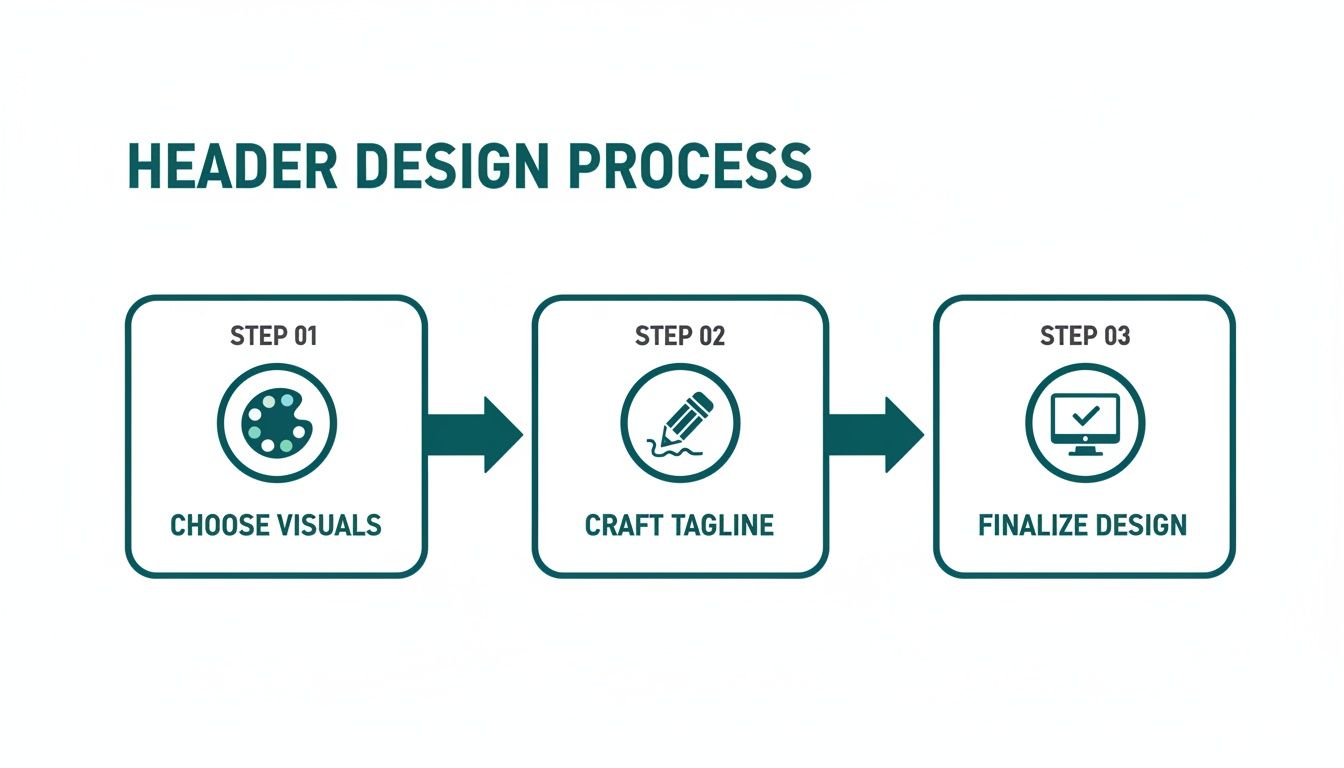 HEADER DESIGN PROCESS

STEP 01
CHOOSE VISUALS

STEP 02
CRAFT TAGLINE

STEP 03
FINALIZE DESIGN